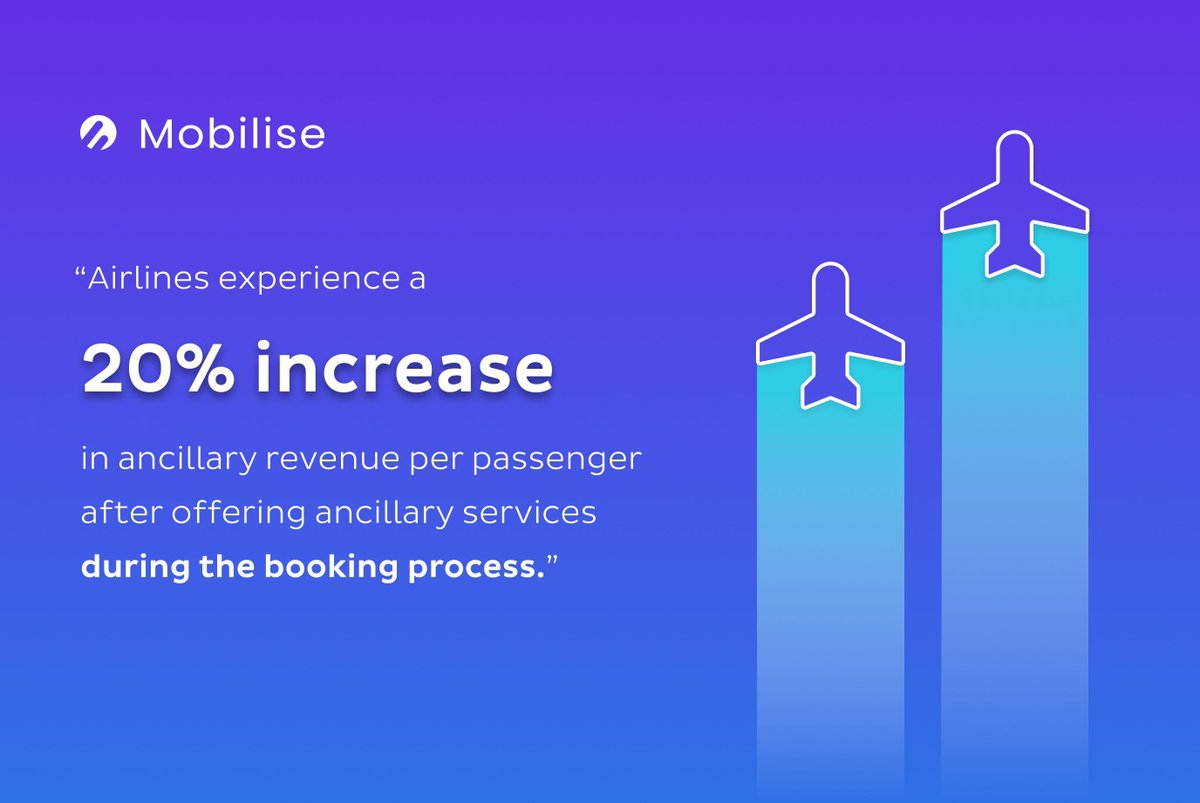 Mobilise

“Airlines experience a

20% increase

in ancillary revenue per passenger after offering ancillary services during the booking process.”